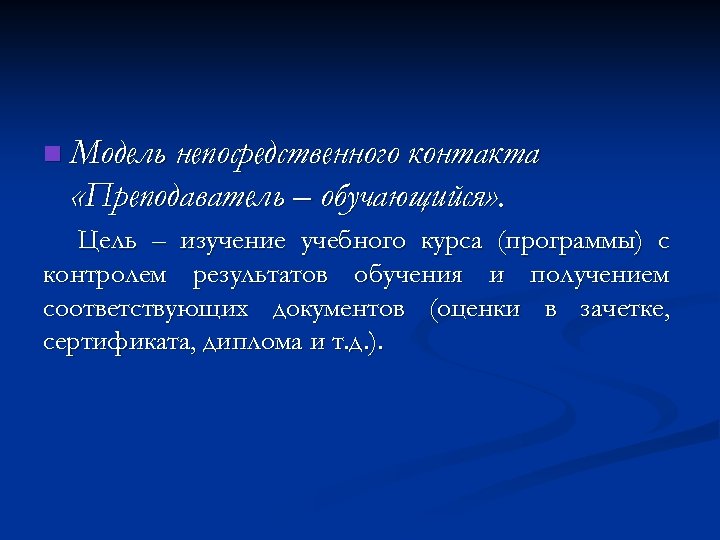 Модель непосредственного контакта «Преподаватель – обучающийся».

Цель – изучение учебного курса (программы) с контролем результатов обучения и получением соответствующих документов (оценки в зачетке, сертификата, диплома и т.д.).